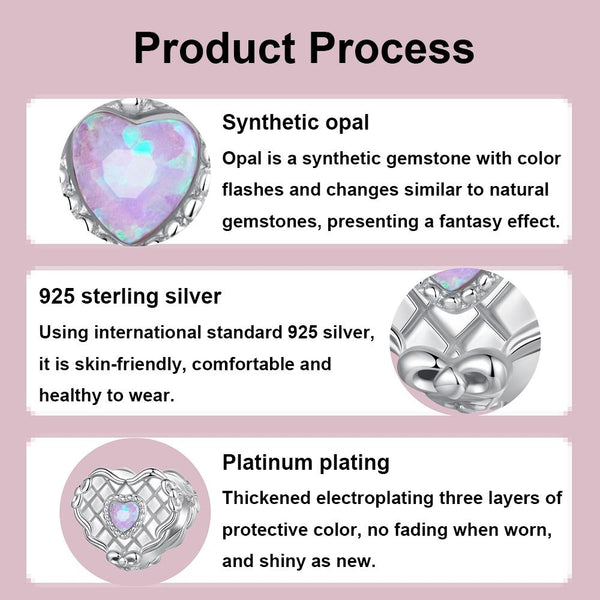 Product Process

Synthetic opal

Opal is a synthetic gemstone with color flashes and changes similar to natural gemstones, presenting a fantasy effect.

925 sterling silver

Using international standard 925 silver, it is skin-friendly, comfortable and healthy to wear.

Platinum plating

Thickened electroplating three layers of protective color, no fading when worn, and shiny as new.